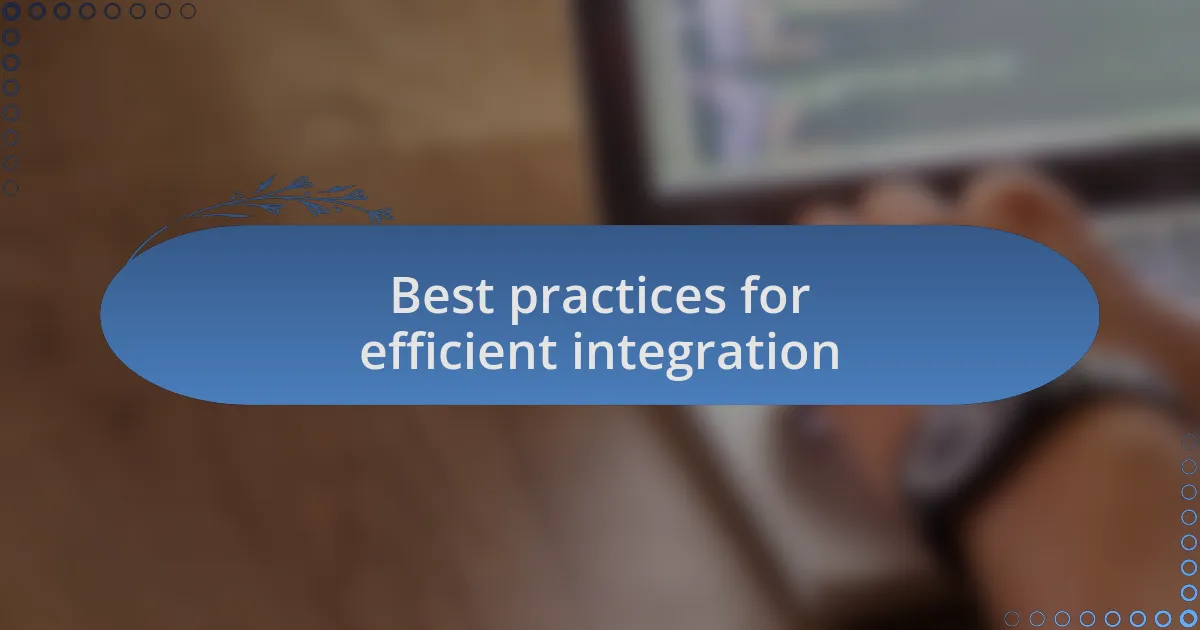 Best practices for efficient integration